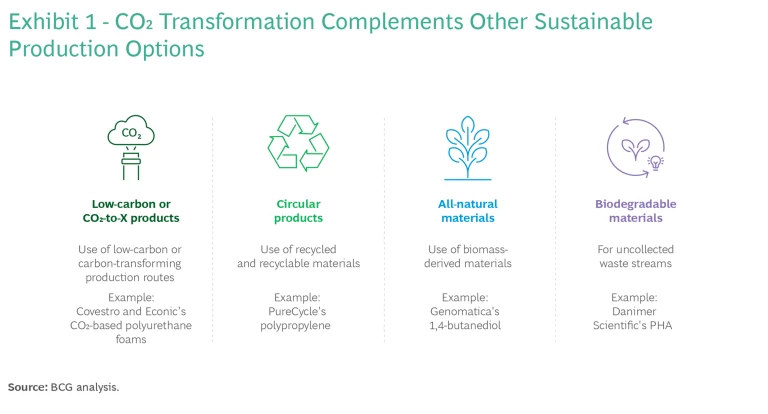 Exhibit 1 - $CO_2$ Transformation Complements Other Sustainable Production Options

$CO_2$

Low-carbon or $CO_2$-to-X products

Use of low-carbon or carbon-transforming production routes

Example: Covestro and Econic's $CO_2$-based polyurethane foams

Circular products

Use of recycled and recyclable materials

Example: PureCycle's polypropylene

All-natural materials

Use of biomass-derived materials

Example: Genomatica's 1,4-butanediol

Biodegradable materials

For uncollected waste streams

Example: Danimer Scientific's PHA

Source: BCG analysis.